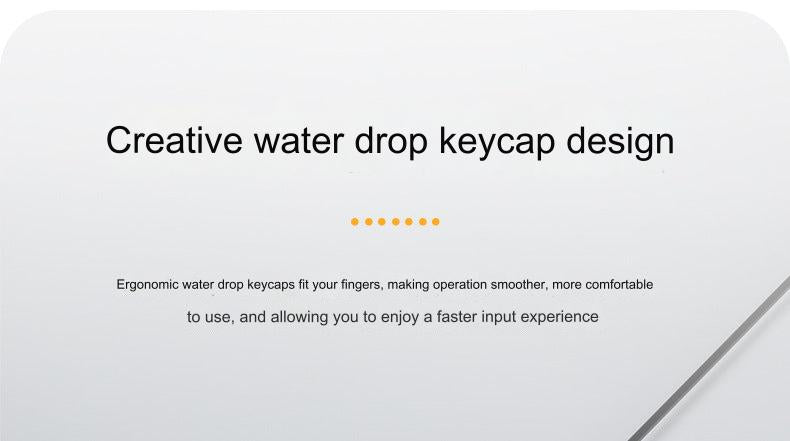 Creative water drop keycap design

Ergonomic water drop keycaps fit your fingers, making operation smoother, more comfortable to use, and allowing you to enjoy a faster input experience